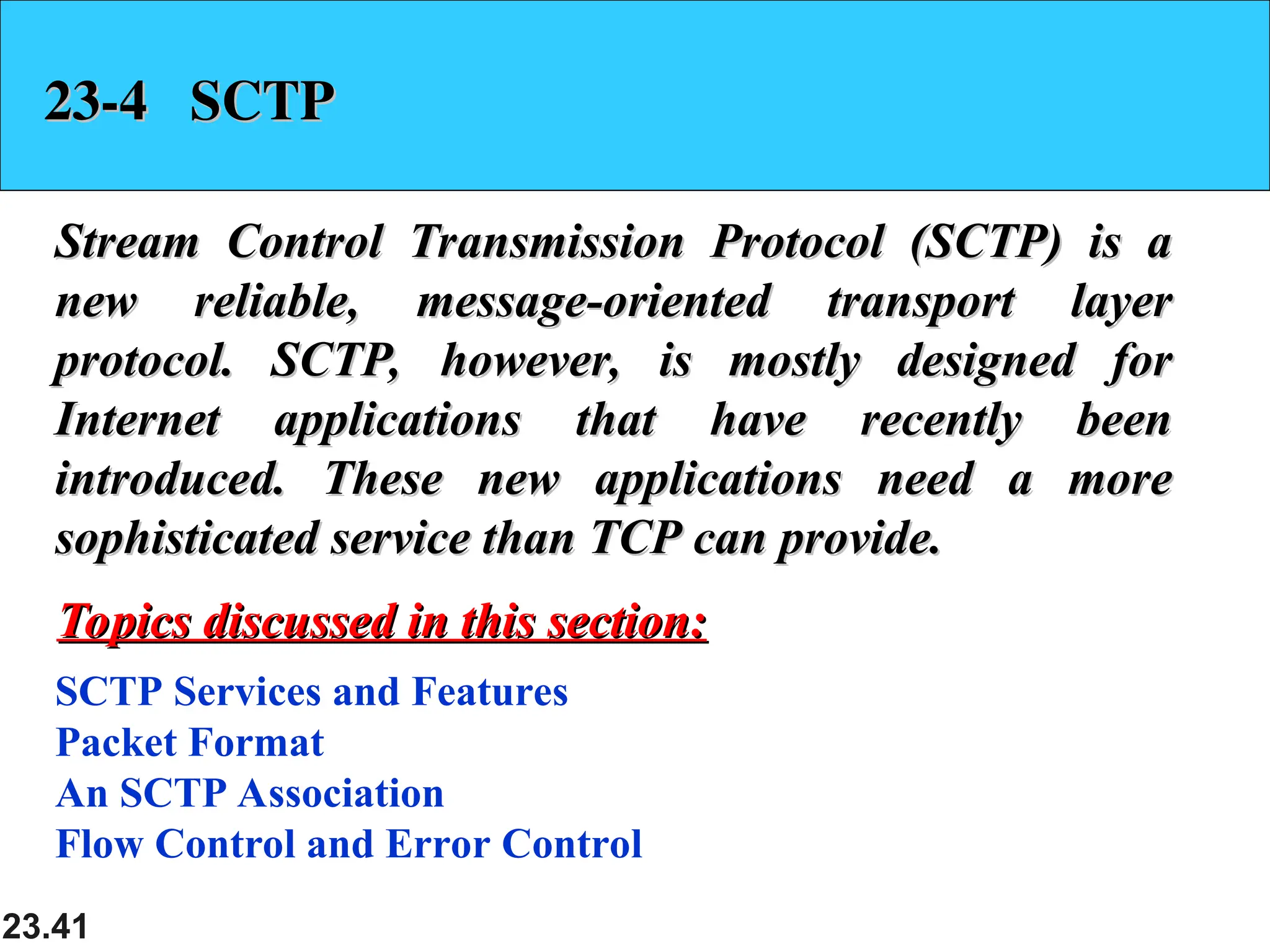 23-4 SCTP

Stream Control Transmission Protocol (SCTP) is a new reliable, message-oriented transport layer protocol. SCTP, however, is mostly designed for Internet applications that have recently been introduced. These new applications need a more sophisticated service than TCP can provide.

Topics discussed in this section:

SCTP Services and Features
Packet Format
An SCTP Association
Flow Control and Error Control

23.41